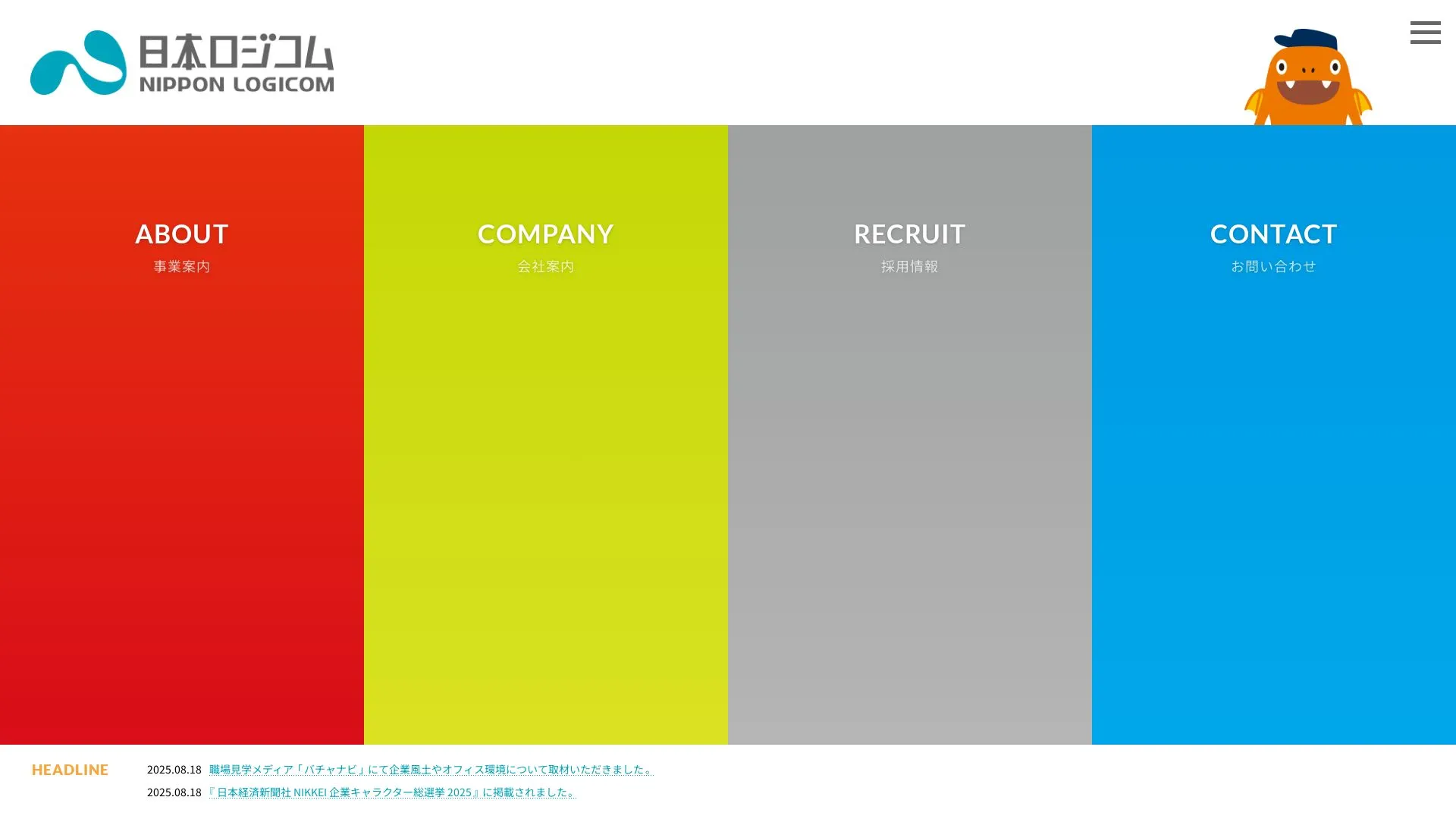 日本ロジコム
NIPPON LOGICOM

ABOUT
事業案内

COMPANY
会社案内

RECRUIT
採用情報

CONTACT
お問い合わせ

HEADLINE
2025.08.18 職場見学メディア「バチャナビ」にて企業風土やオフィス環境について取材いただきました。
2025.08.18 『日本経済新聞社 NIKKEI 企業キャラクター総選挙 2025』に掲載されました。